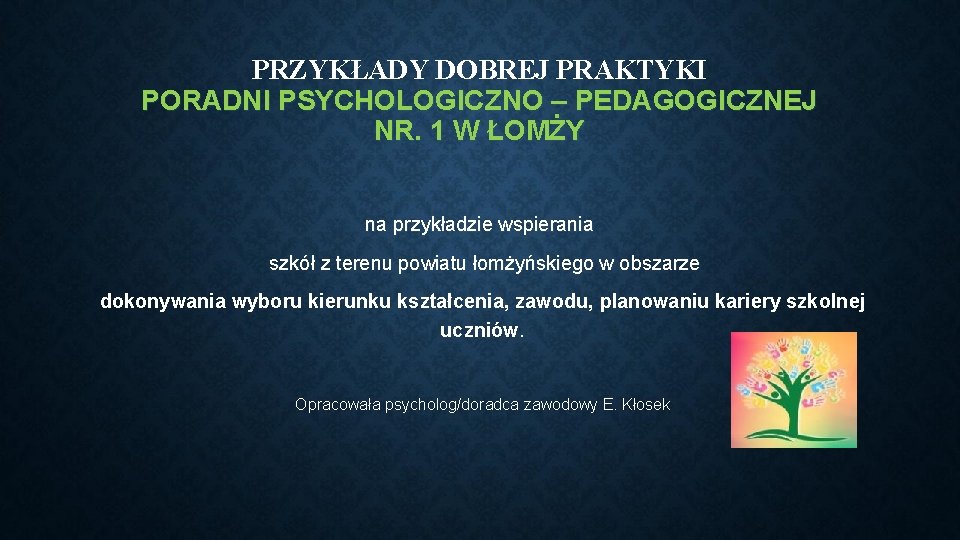 PRZYKŁADY DOBREJ PRAKTYKI
PORADNI PSYCHOLOGICZNO – PEDAGOGICZNEJ
NR. 1 W ŁOMŻY

na przykładzie wspierania

szkół z terenu powiatu łomżyńskiego w obszarze

dokonywania wyboru kierunku kształcenia, zawodu, planowaniu kariery szkolnej uczniów.

Opracowała psycholog/doradca zawodowy E. Kłosek